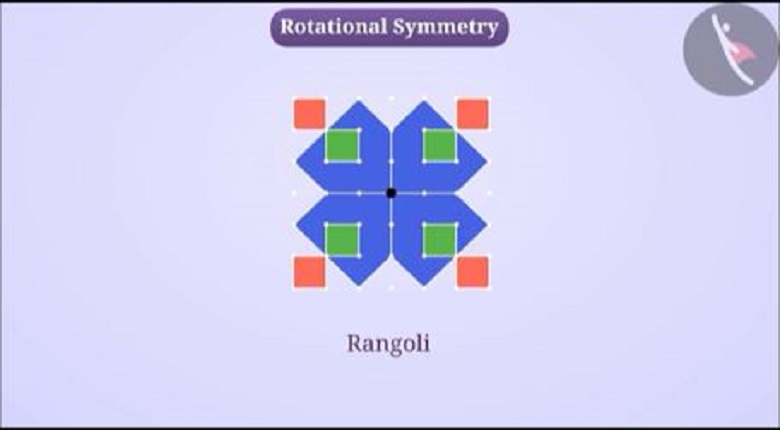 Rotational Symmetry

Rangoli